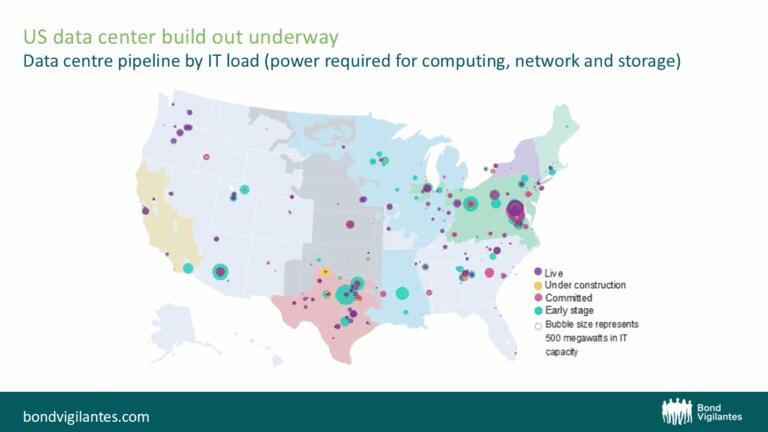 US data center build out underway
Data centre pipeline by IT load (power required for computing, network and storage)

Live
Under construction
Committed
Early stage
Bubble size represents 500 megawatts in IT capacity

bondvigilantes.com

Bond Vigilantes